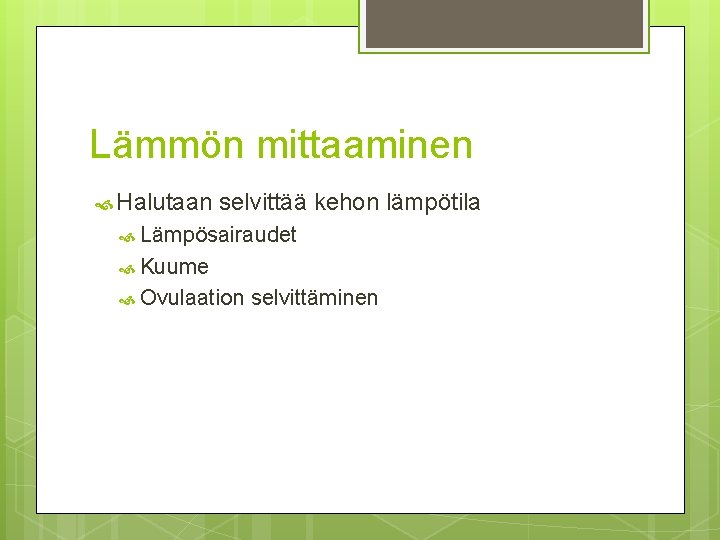 Lämmön mittaaminen

Halutaan selvittää kehon lämpötila

Lämpösairaudet

Kuume

Ovulaation selvittäminen